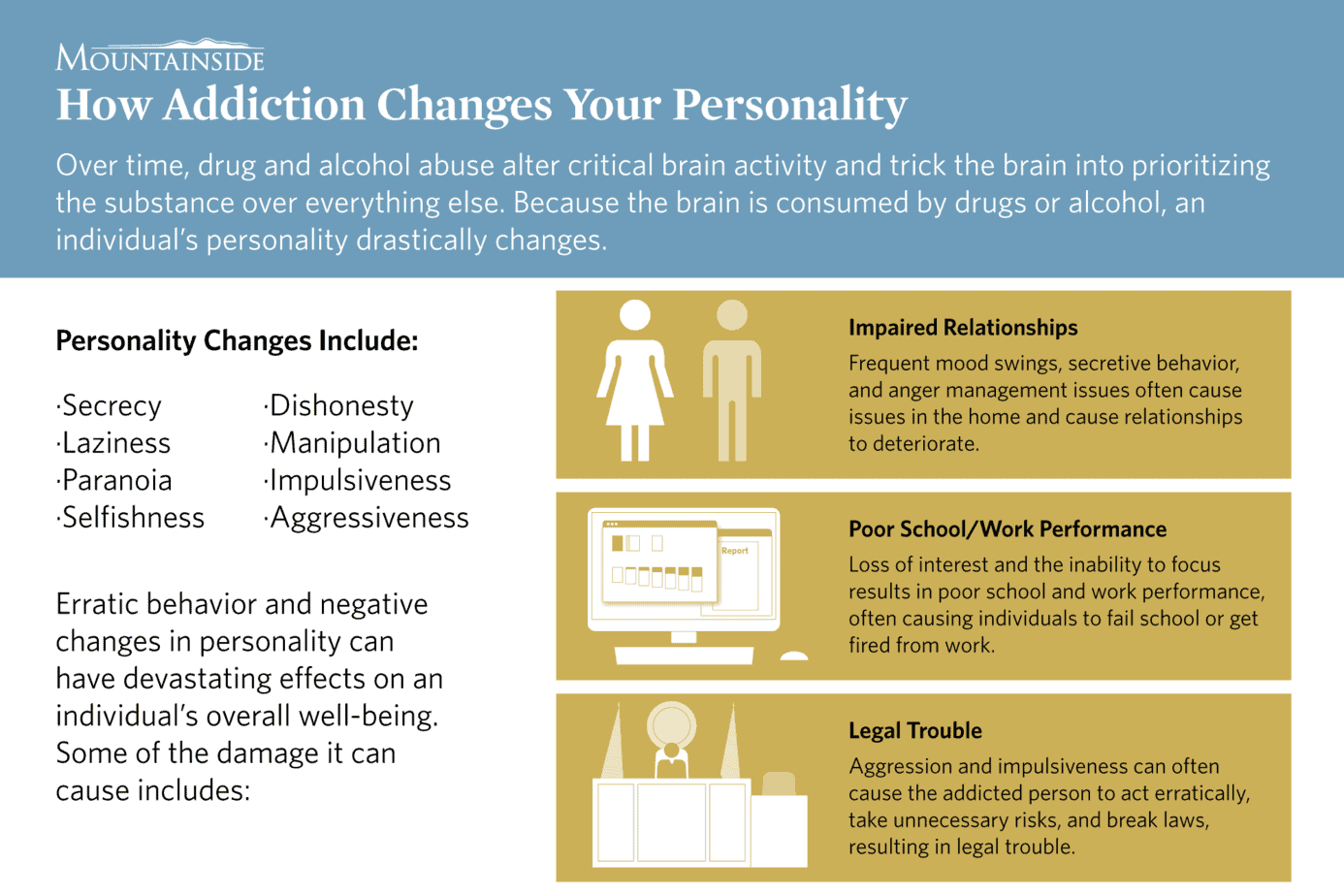 MOUNTAINSIDE
How Addiction Changes Your Personality

Over time, drug and alcohol abuse alter critical brain activity and trick the brain into prioritizing the substance over everything else. Because the brain is consumed by drugs or alcohol, an individual's personality drastically changes.

Personality Changes Include:

·Secrecy
·Laziness
·Paranoia
·Selfishness

·Dishonesty
·Manipulation
·Impulsiveness
·Aggressiveness

Erratic behavior and negative changes in personality can have devastating effects on an individual's overall well-being. Some of the damage it can cause includes:

Impaired Relationships
Frequent mood swings, secretive behavior, and anger management issues often cause issues in the home and cause relationships to deteriorate.

Report

Poor School/Work Performance
Loss of interest and the inability to focus results in poor school and work performance, often causing individuals to fail school or get fired from work.

Legal Trouble
Aggression and impulsiveness can often cause the addicted person to act erratically, take unnecessary risks, and break laws, resulting in legal trouble.